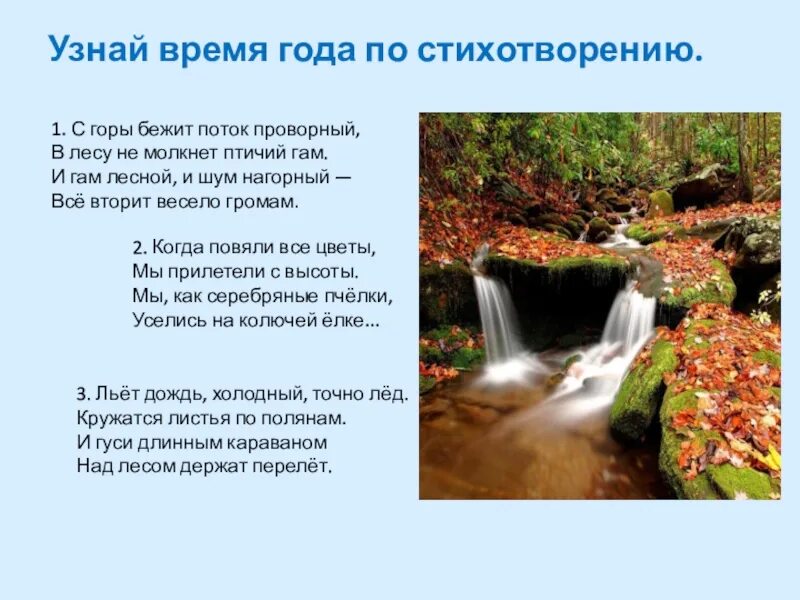 Узнай время года по стихотворению.

1. С горы бежит поток проворный,
В лесу не молкнет птичий гам.
И гам лесной, и шум нагорный —
Всё вторит весело громам.

2. Когда повяли все цветы,
Мы прилетели с высоты.
Мы, как серебряные пчёлки,
Уселись на колючей ёлке...

3. Льёт дождь, холодный, точно лёд.
Кружатся листья по полянам.
И гуси длинным караваном
Над лесом держат перелёт.